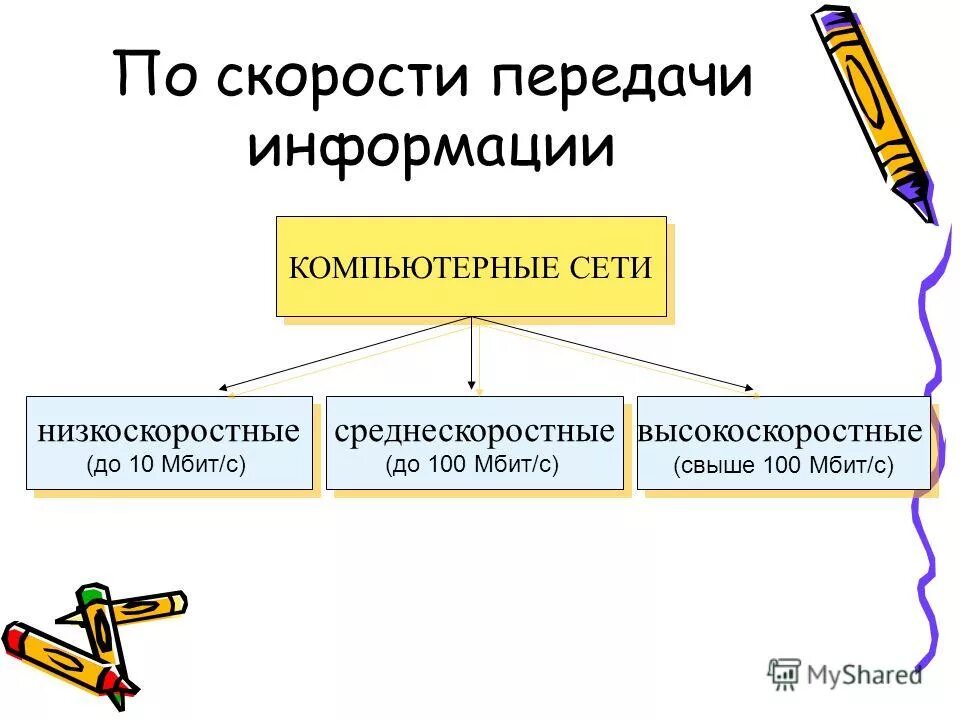 По скорости передачи информации

КОМПЬЮТЕРНЫЕ СЕТИ

низкоскоростные
(до 10 Мбит/с)

среднескоростные
(до 100 Мбит/с)

высокоскоростные
(свыше 100 Мбит/с)

MyShared